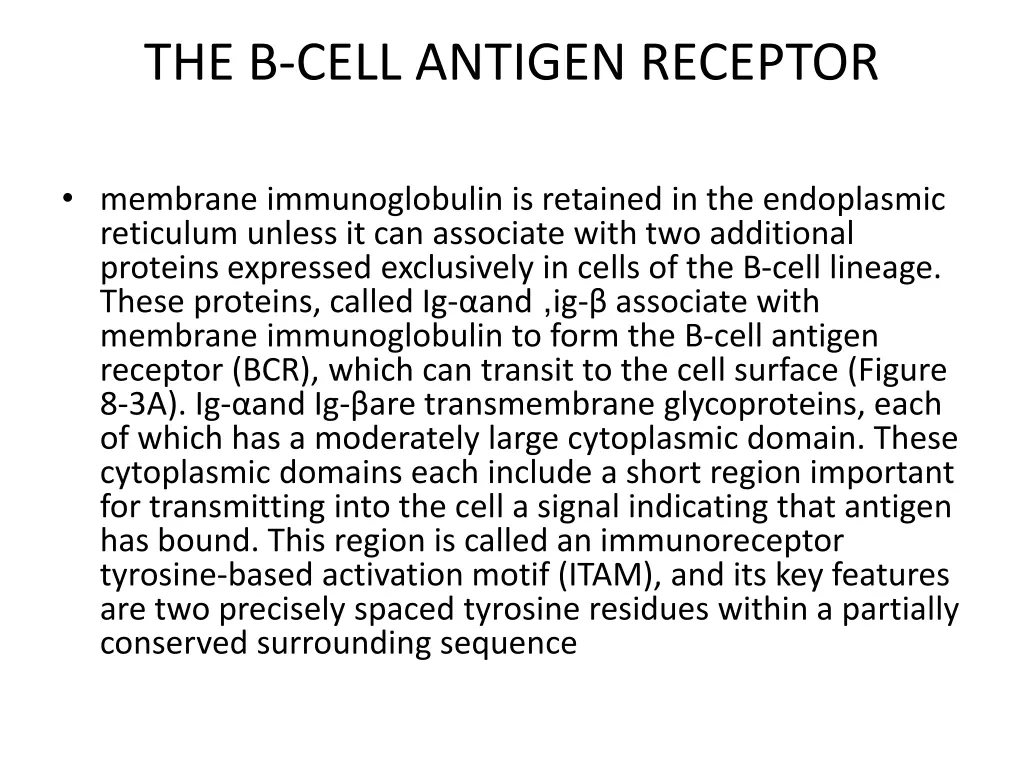 THE B-CELL ANTIGEN RECEPTOR

• membrane immunoglobulin is retained in the endoplasmic reticulum unless it can associate with two additional proteins expressed exclusively in cells of the B-cell lineage. These proteins, called Ig-αand ,ig-β associate with membrane immunoglobulin to form the B-cell antigen receptor (BCR), which can transit to the cell surface (Figure 8-3A). Ig-αand Ig-βare transmembrane glycoproteins, each of which has a moderately large cytoplasmic domain. These cytoplasmic domains each include a short region important for transmitting into the cell a signal indicating that antigen has bound. This region is called an immunoreceptor tyrosine-based activation motif (ITAM), and its key features are two precisely spaced tyrosine residues within a partially conserved surrounding sequence